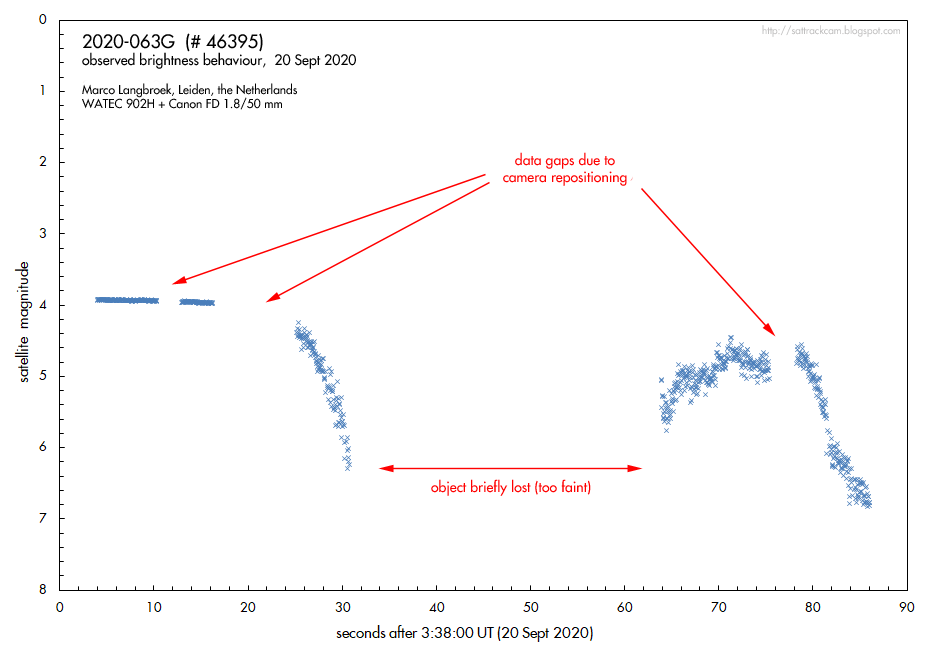 2020-063G (# 46395)
observed brightness behaviour, 20 Sept 2020

Marco Langbroek, Leiden, the Netherlands
WATEC 902H + Canon FD 1.8/50 mm

http://sattrackcam.blogspot.com

data gaps due to camera repositioning

object briefly lost (too faint)

satellite magnitude

0
1
2
3
4
5
6
7
8

0 10 20 30 40 50 60 70 80 90

seconds after 3:38:00 UT (20 Sept 2020)